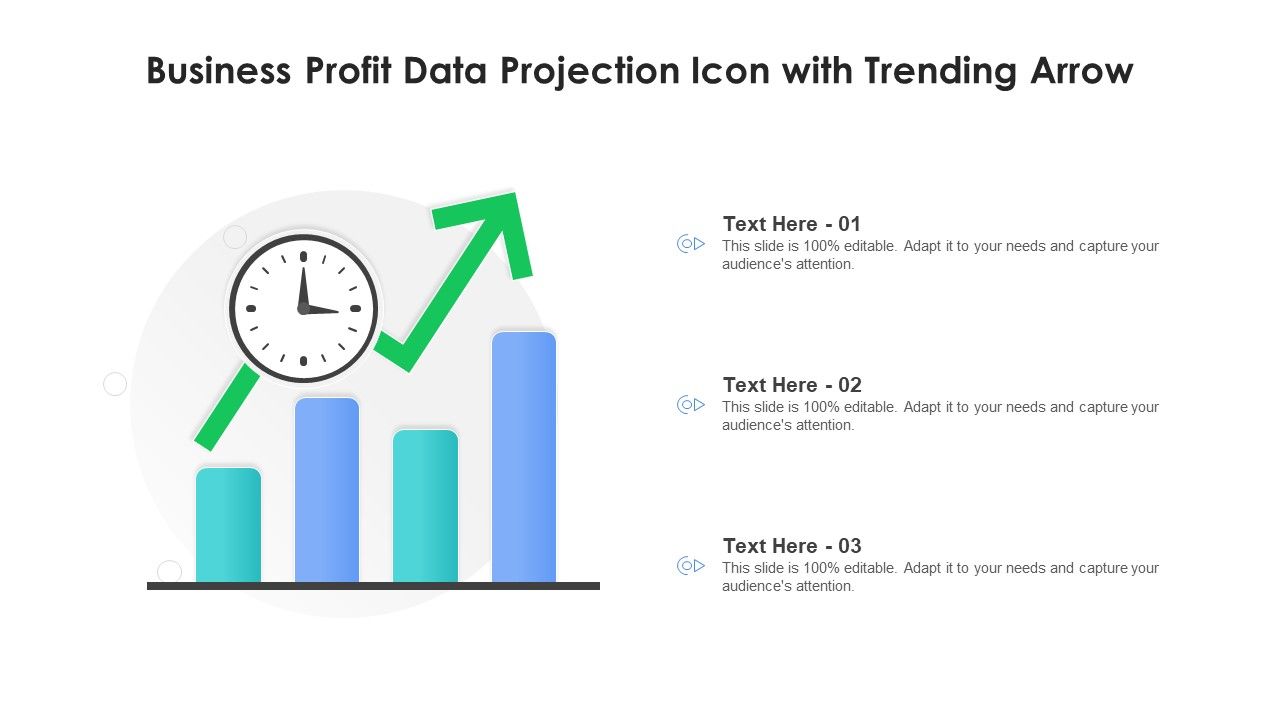 Business Profit Data Projection Icon with Trending Arrow

Text Here - 01
This slide is 100% editable. Adapt it to your needs and capture your audience's attention.

Text Here - 02
This slide is 100% editable. Adapt it to your needs and capture your audience's attention.

Text Here - 03
This slide is 100% editable. Adapt it to your needs and capture your audience's attention.